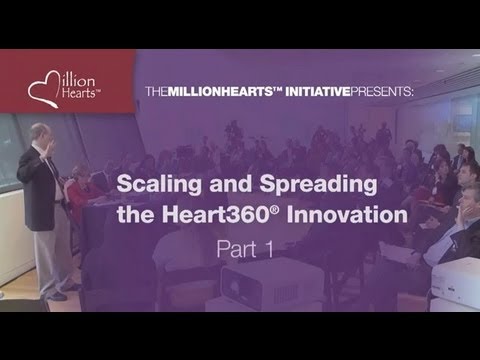 Million Hearts™

THEMILLIONHEARTS™ INITIATIVEPRESENTS:

Scaling and Spreading the Heart360® Innovation

Part 1